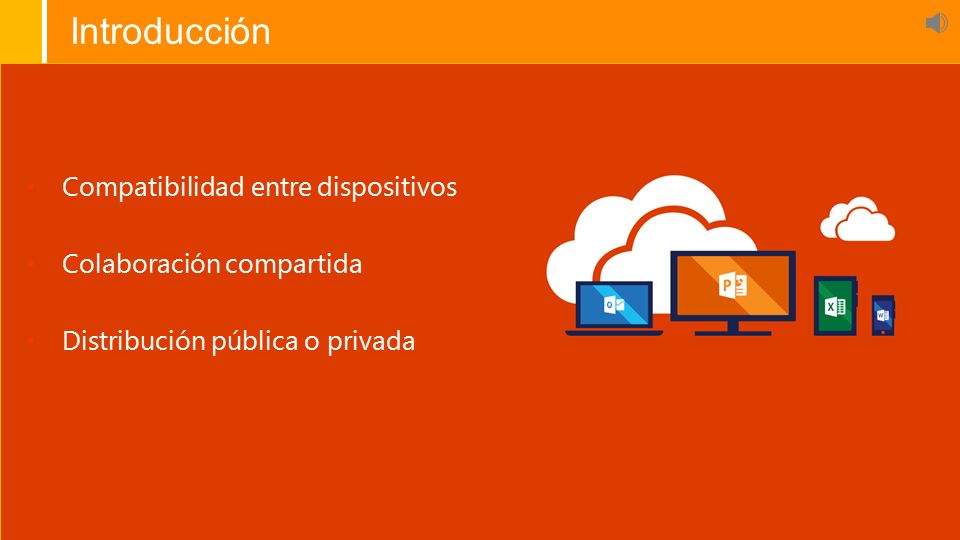 Introducción

- Compatibilidad entre dispositivos
- Colaboración compartida
- Distribución pública o privada